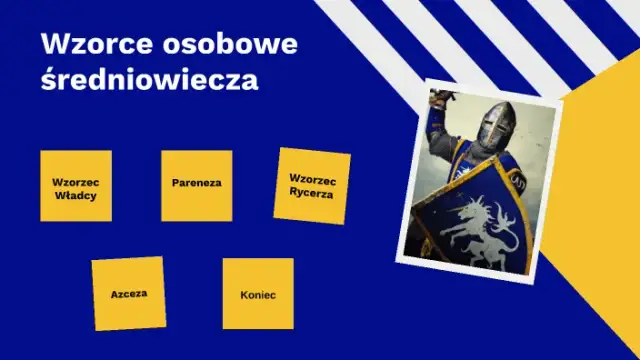 Wzorce osobowe średniowiecza

Wzorzec Władcy

Pareneza

Wzorzec Rycerza

Azceza

Koniec